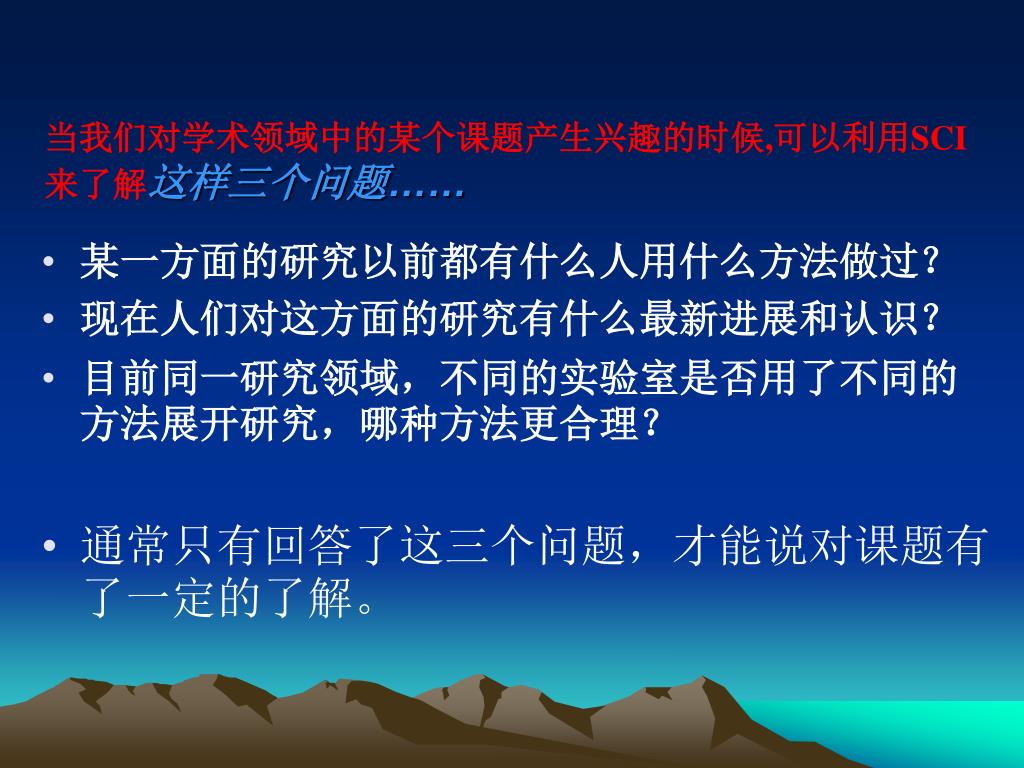 当我们对学术领域中的某个课题产生兴趣的时候,可以利用SCI来了解这样三个问题……

• 某一方面的研究以前都有什么人用什么方法做过？
• 现在人们对这方面的研究有什么最新进展和认识？
• 目前同一研究领域，不同的实验室是否用了不同的方法展开研究，哪种方法更合理？

• 通常只有回答了这三个问题，才能说对课题有了一定的了解。